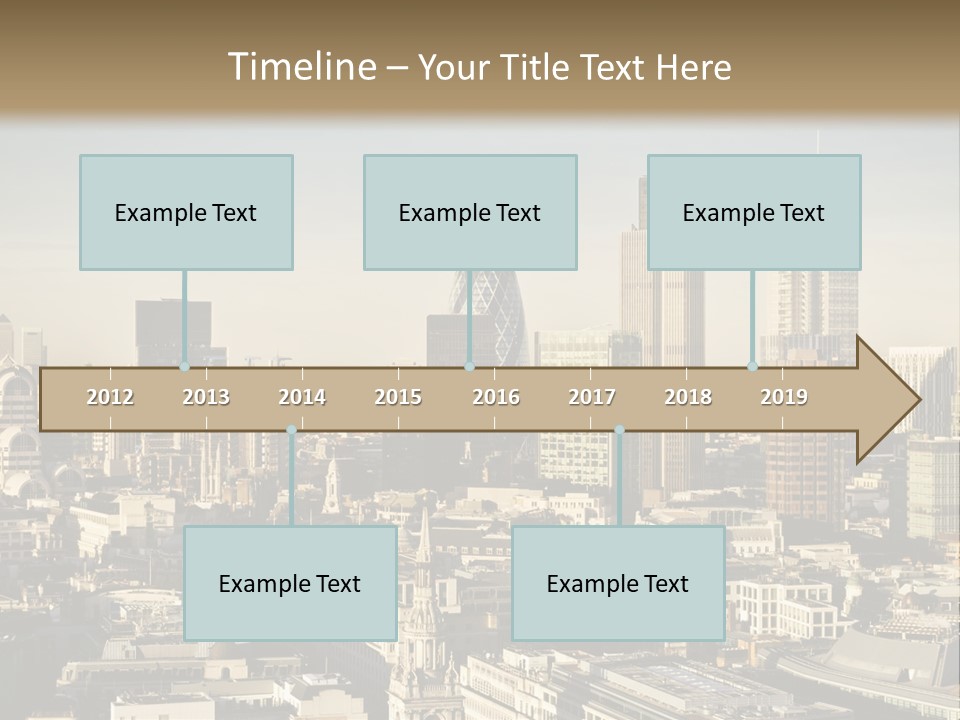 Timeline – Your Title Text Here

Example Text

Example Text

Example Text

2012 2013 2014 2015 2016 2017 2018 2019

Example Text

Example Text